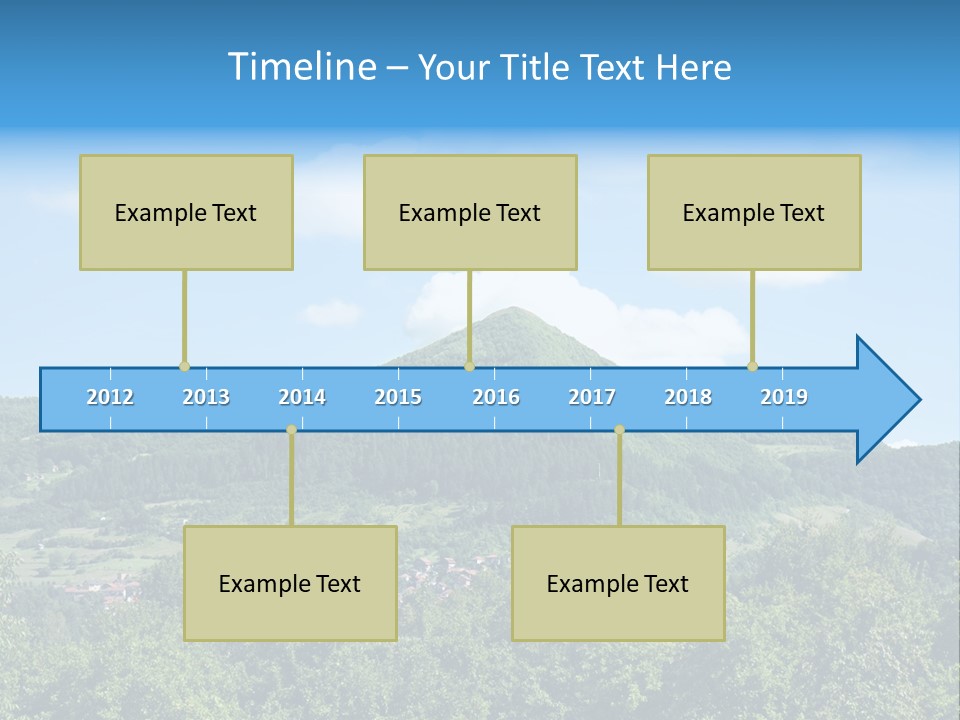 Timeline – Your Title Text Here

Example Text

Example Text

Example Text

2012 2013 2014 2015 2016 2017 2018 2019

Example Text

Example Text